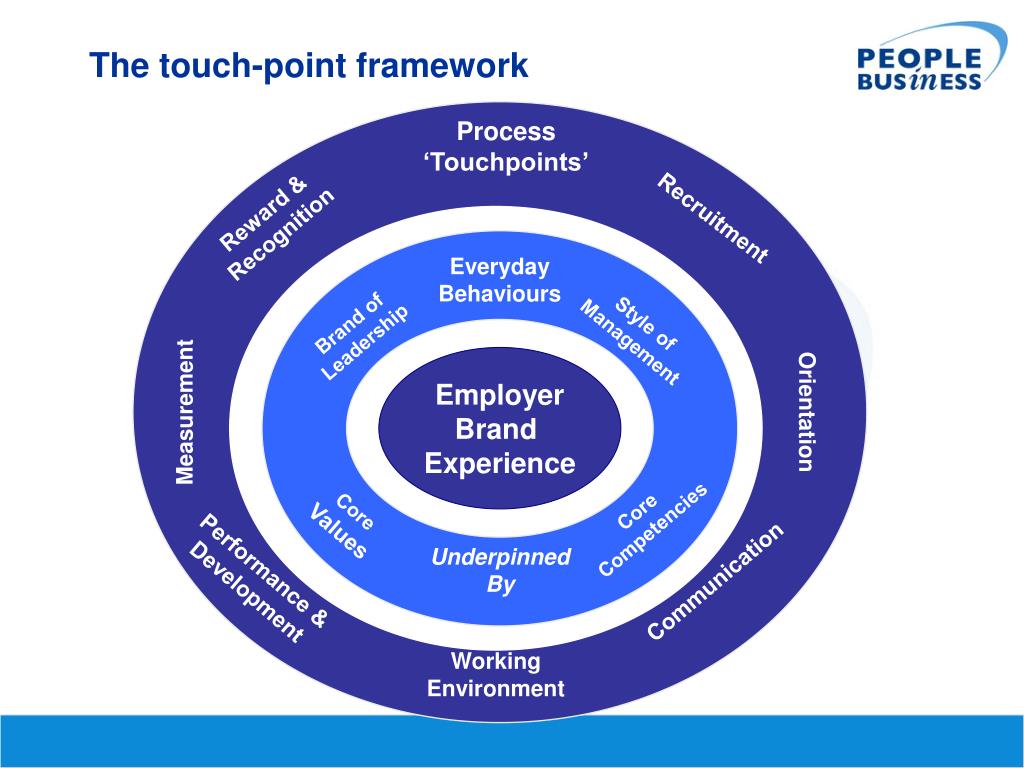 The touch-point framework

PEOPLE BUSINESS

Process 'Touchpoints'

Recruitment

Orientation

Communication

Working Environment

Performance & Development

Measurement

Reward & Recognition

Everyday Behaviours

Style of Management

Core Competencies

Underpinned By

Core Values

Brand of Leadership

Employer Brand Experience